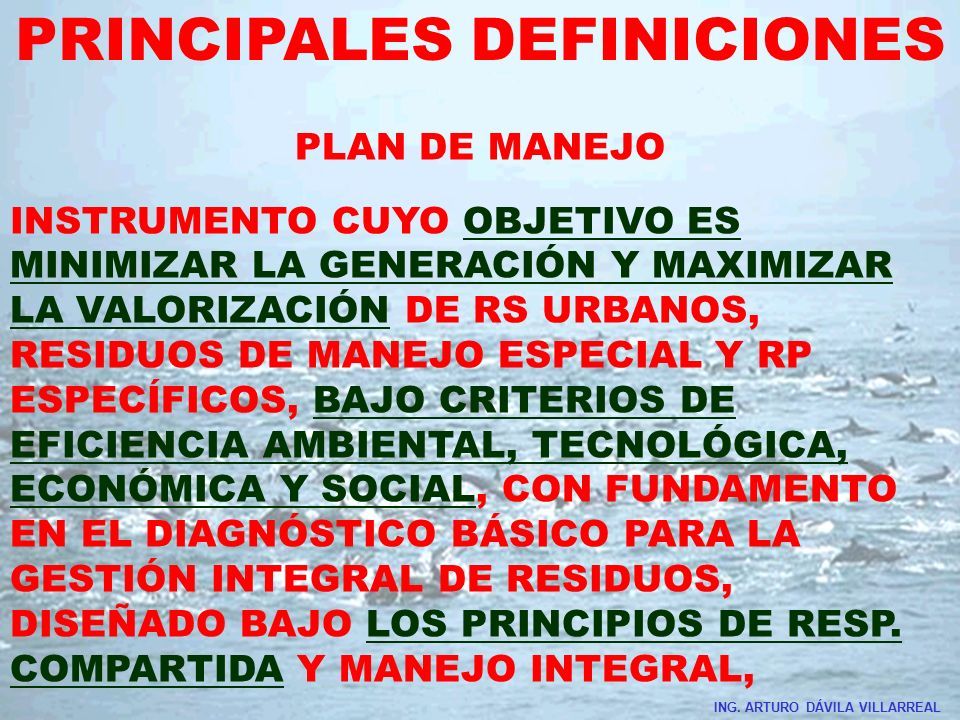 PRINCIPALES DEFINICIONES

PLAN DE MANEJO

INSTRUMENTO CUYO OBJETIVO ES MINIMIZAR LA GENERACIÓN Y MAXIMIZAR LA VALORIZACIÓN DE RS URBANOS, RESIDUOS DE MANEJO ESPECIAL Y RP ESPECÍFICOS, BAJO CRITERIOS DE EFICIENCIA AMBIENTAL, TECNOLÓGICA, ECONÓMICA Y SOCIAL, CON FUNDAMENTO EN EL DIAGNÓSTICO BÁSICO PARA LA GESTIÓN INTEGRAL DE RESIDUOS, DISEÑADO BAJO LOS PRINCIPIOS DE RESP. COMPARTIDA Y MANEJO INTEGRAL,

ING. ARTURO DÁVILA VILLARREAL